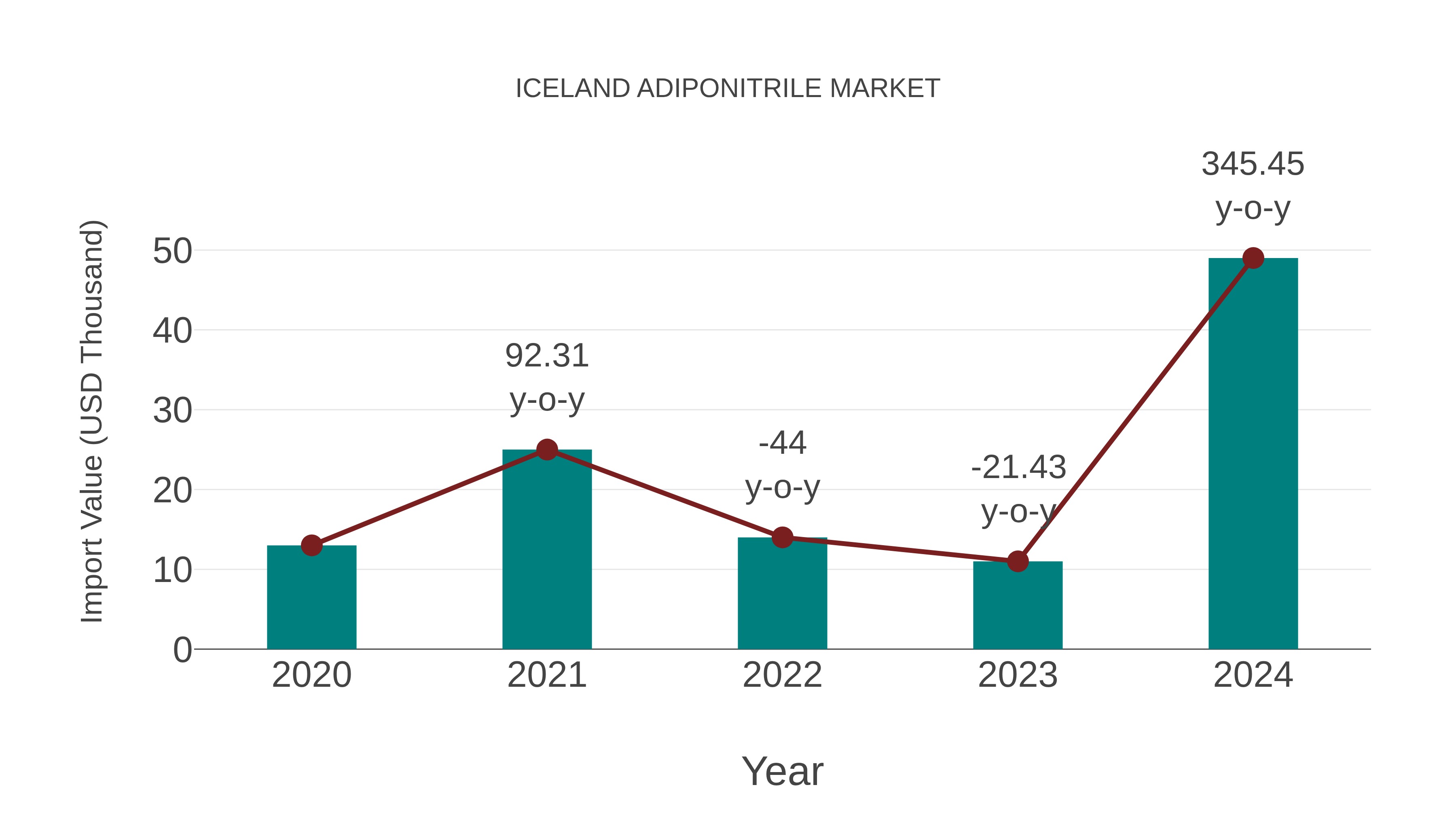 ICELAND ADIPONITRILE MARKET

Import Value (USD Thousand)

50
40
30
20
10
0

92.31
y-o-y

-44
y-o-y

-21.43
y-o-y

345.45
y-o-y

2020
2021
2022
2023
2024

Year